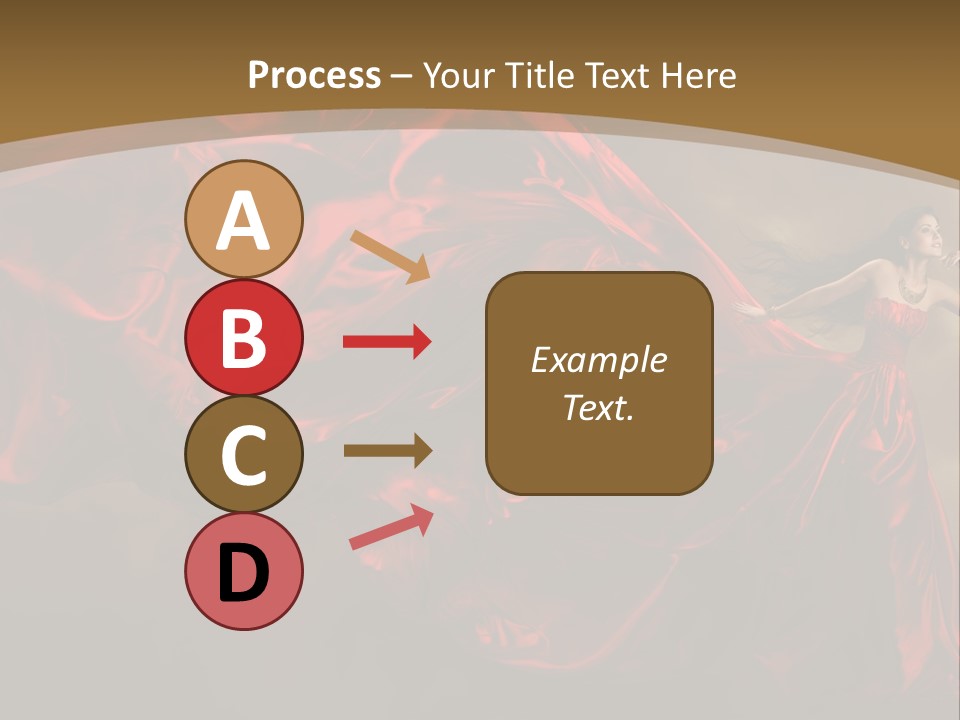 Process – Your Title Text Here

A

B

C

D

Example Text.